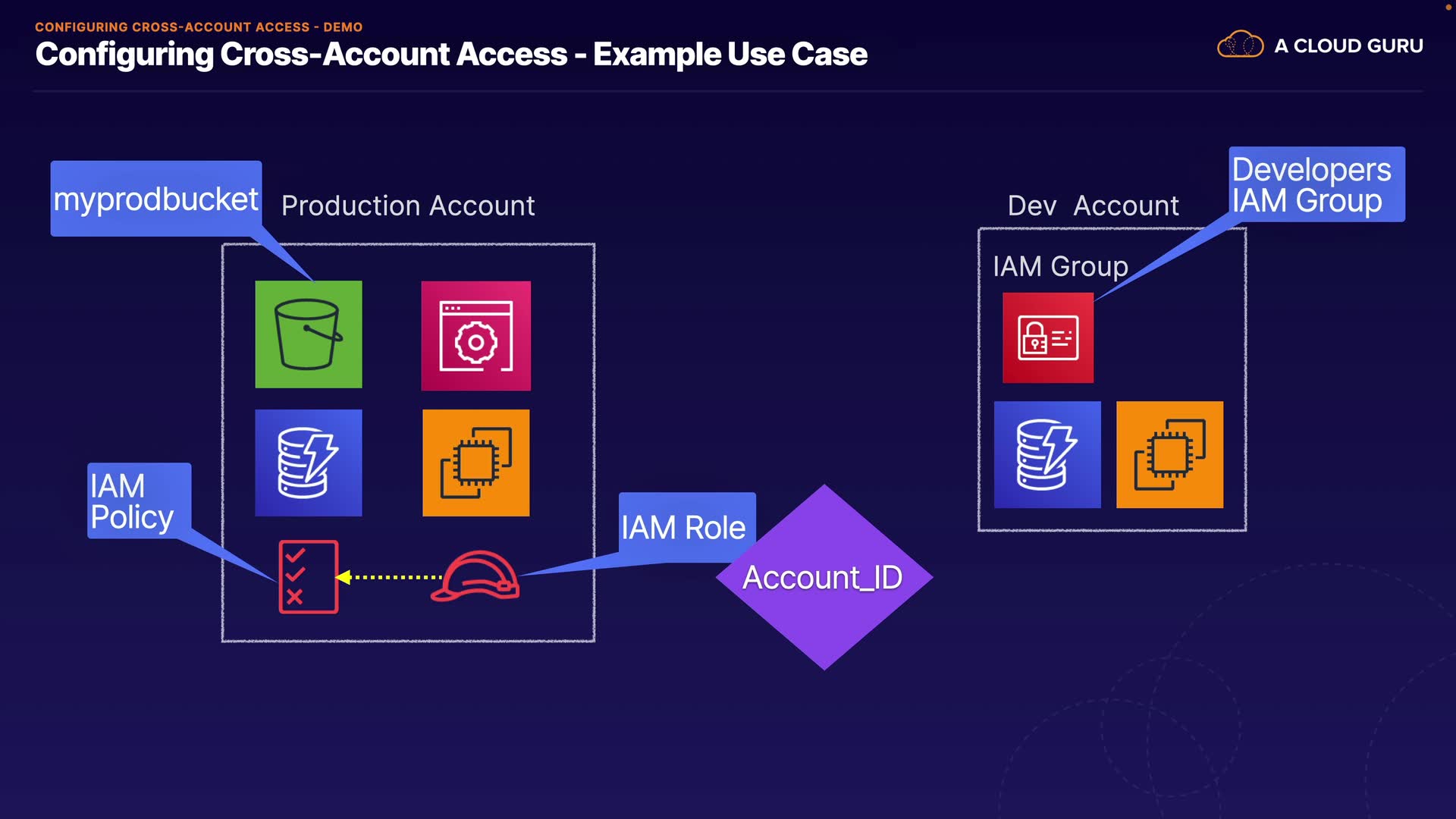 CONFIGURING CROSS-ACCOUNT ACCESS - DEMO
Configuring Cross-Account Access - Example Use Case

A CLOUD GURU

myprodbucket

Production Account

IAM Policy

IAM Role

Account_ID

Dev Account

Developers IAM Group

IAM Group